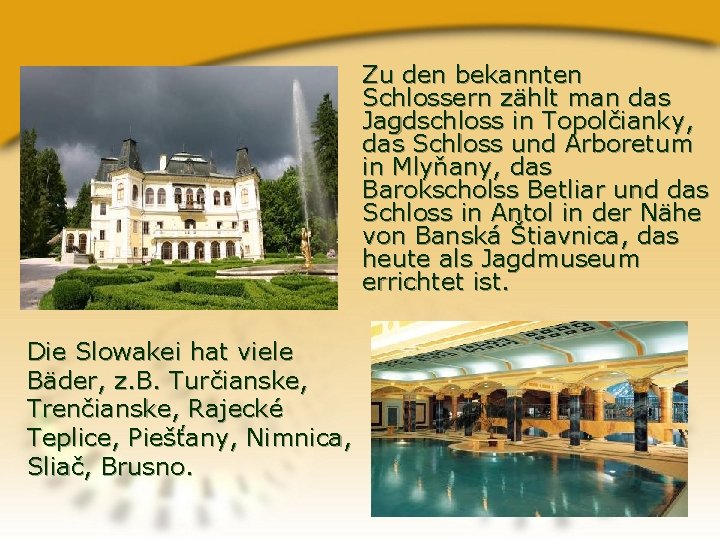 Zu den bekannten Schlossern zählt man das Jagdschloss in Topolčianky, das Schloss und Arboretum in Mlyňany, das Barokscholss Betliar und das Schloss in Antol in der Nähe von Banská Štiavnica, das heute als Jagdmuseum errichtet ist.

Die Slowakei hat viele Bäder, z.B. Turčianske, Trenčianske, Rajecké Teplice, Piešťany, Nimnica, Sliač, Brusno.